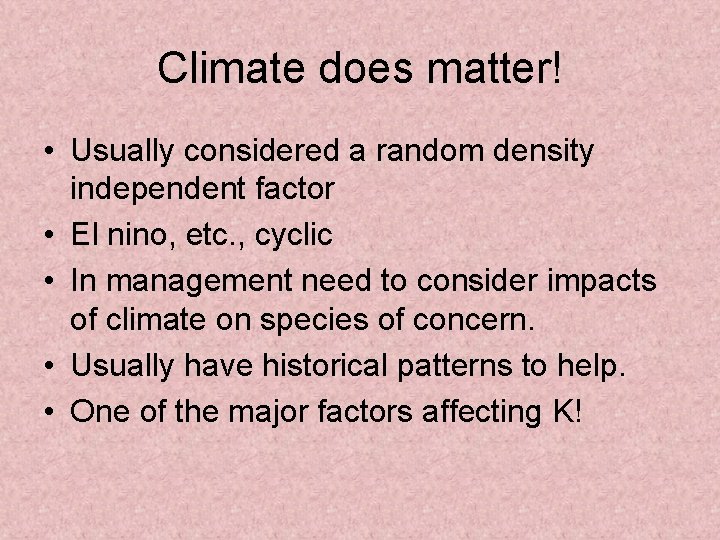 Climate does matter!

• Usually considered a random density independent factor
• El nino, etc., cyclic
• In management need to consider impacts of climate on species of concern.
• Usually have historical patterns to help.
• One of the major factors affecting K!